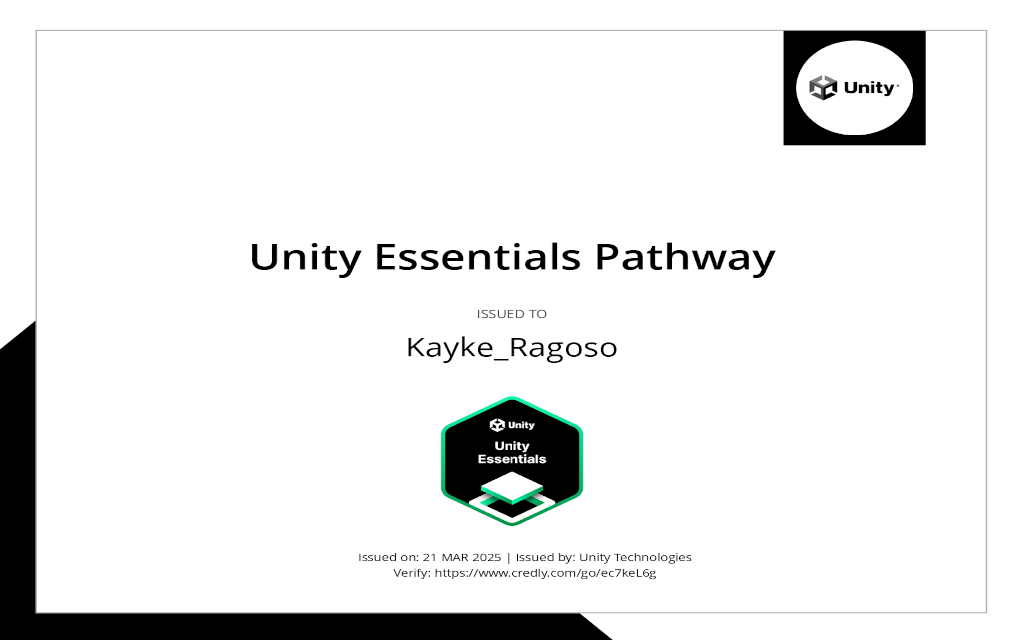 Unity

Unity Essentials Pathway

ISSUED TO

Kayke_Ragoso

Unity

Unity Essentials

Issued on: 21 MAR 2025 | Issued by: Unity Technologies
Verify: https://www.credly.com/go/ec7keL6g